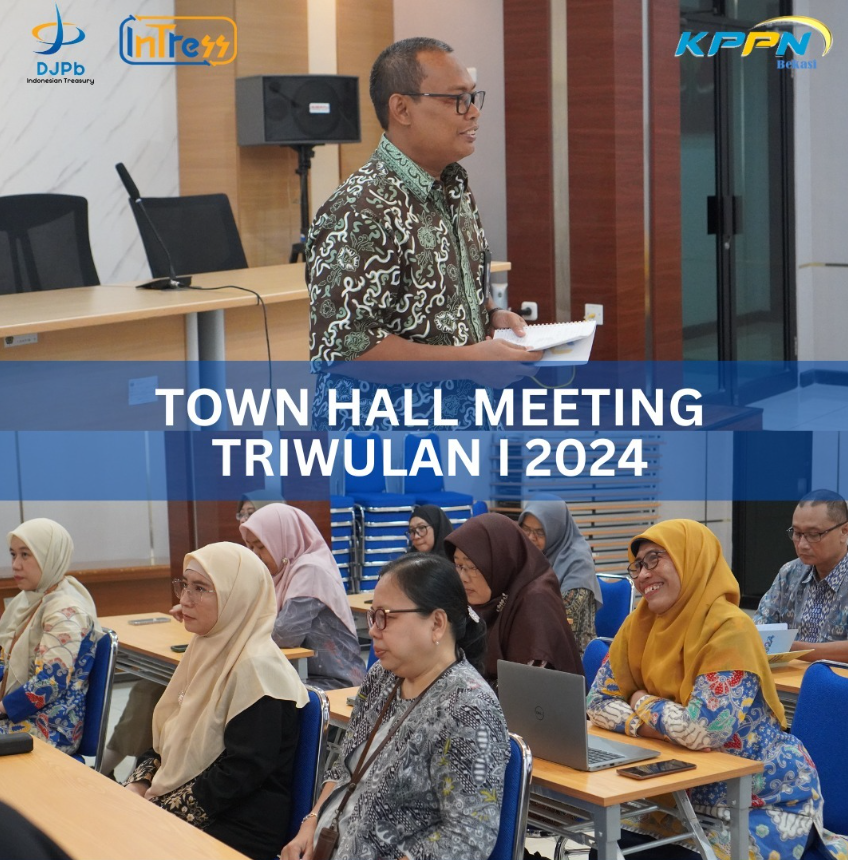 DJPb
Indonesian Treasury

InTress

KPPN
Bekasi

TOWN HALL MEETING
TRIWULAN I 2024